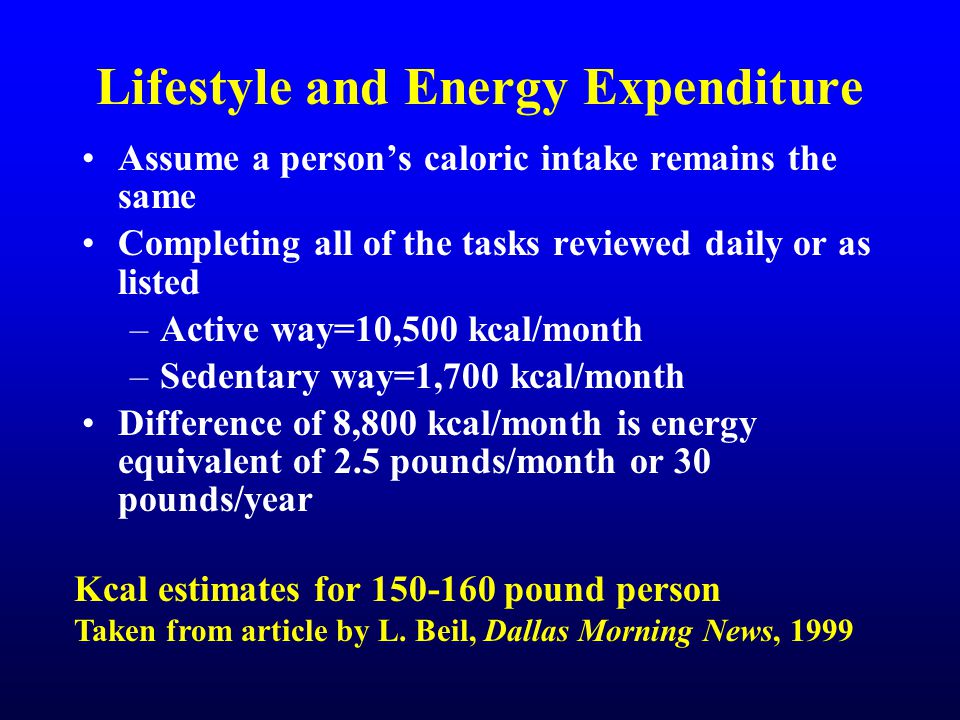 Lifestyle and Energy Expenditure

• Assume a person's caloric intake remains the same
• Completing all of the tasks reviewed daily or as listed
  – Active way=10,500 kcal/month
  – Sedentary way=1,700 kcal/month
• Difference of 8,800 kcal/month is energy equivalent of 2.5 pounds/month or 30 pounds/year

Kcal estimates for 150-160 pound person
Taken from article by L. Beil, Dallas Morning News, 1999